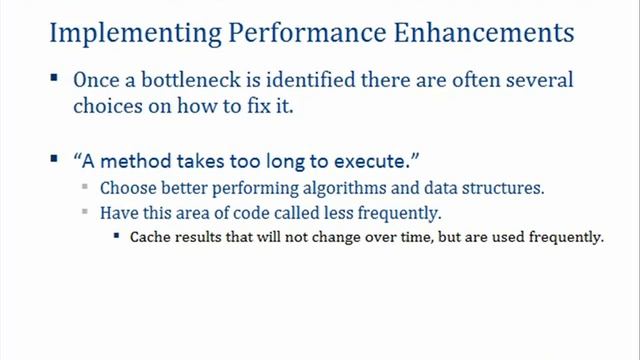 Implementing Performance Enhancements

▪ Once a bottleneck is identified there are often several choices on how to fix it.

▪ "A method takes too long to execute."
 ▪ Choose better performing algorithms and data structures.
 ▪ Have this area of code called less frequently.
  ▪ Cache results that will not change over time, but are used frequently.